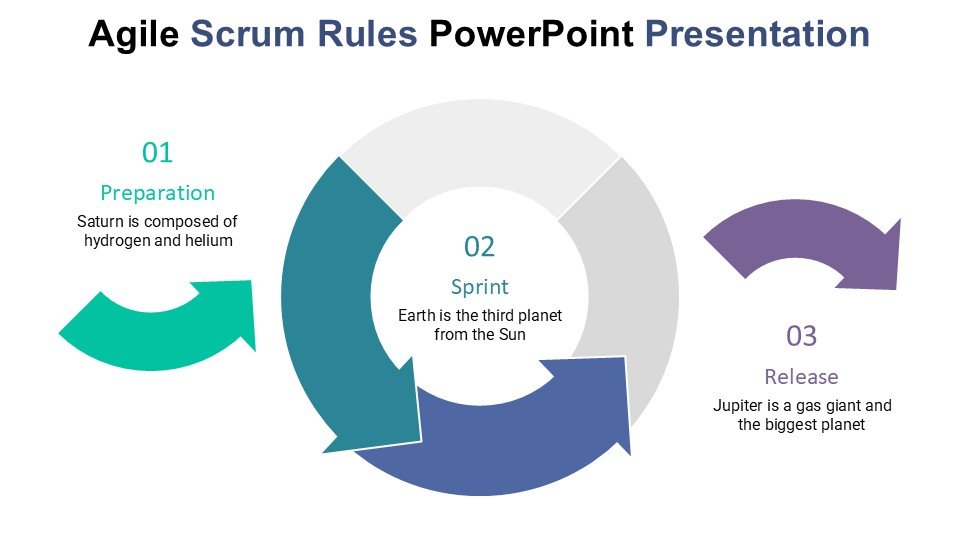 Agile Scrum Rules PowerPoint Presentation

01
Preparation
Saturn is composed of hydrogen and helium

02
Sprint
Earth is the third planet from the Sun

03
Release
Jupiter is a gas giant and the biggest planet